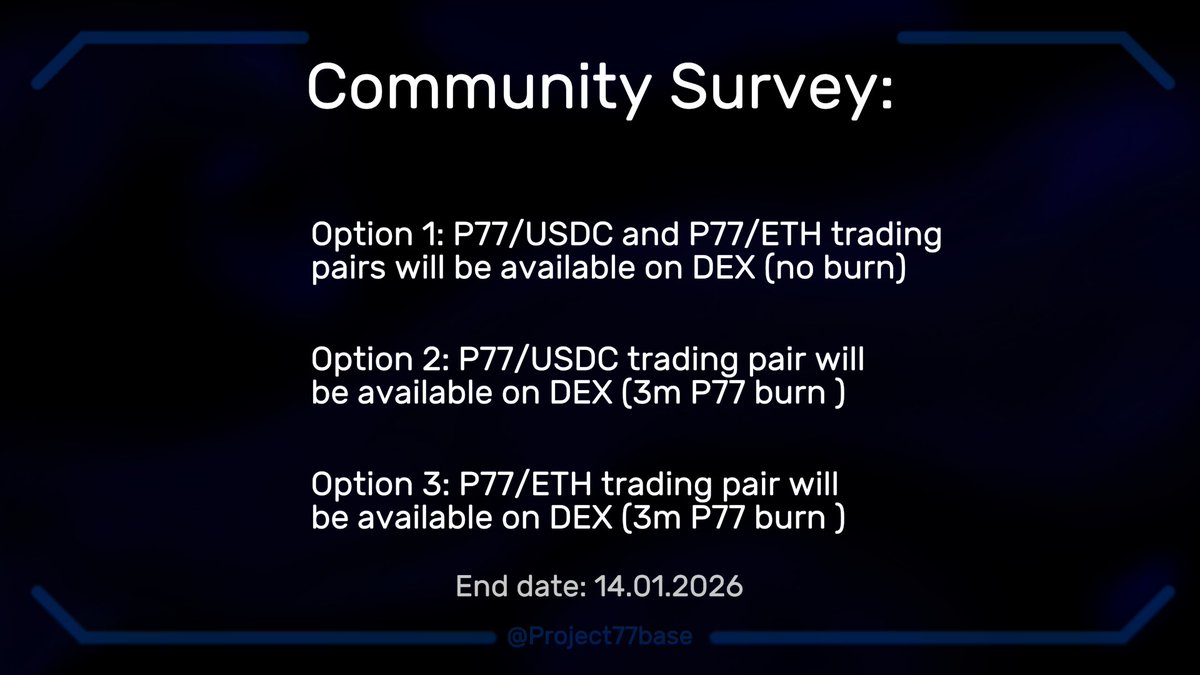 Community Survey:

Option 1: P77/USDC and P77/ETH trading pairs will be available on DEX (no burn)

Option 2: P77/USDC trading pair will be available on DEX (3m P77 burn )

Option 3: P77/ETH trading pair will be available on DEX (3m P77 burn )

End date: 14.01.2026

@Project77base